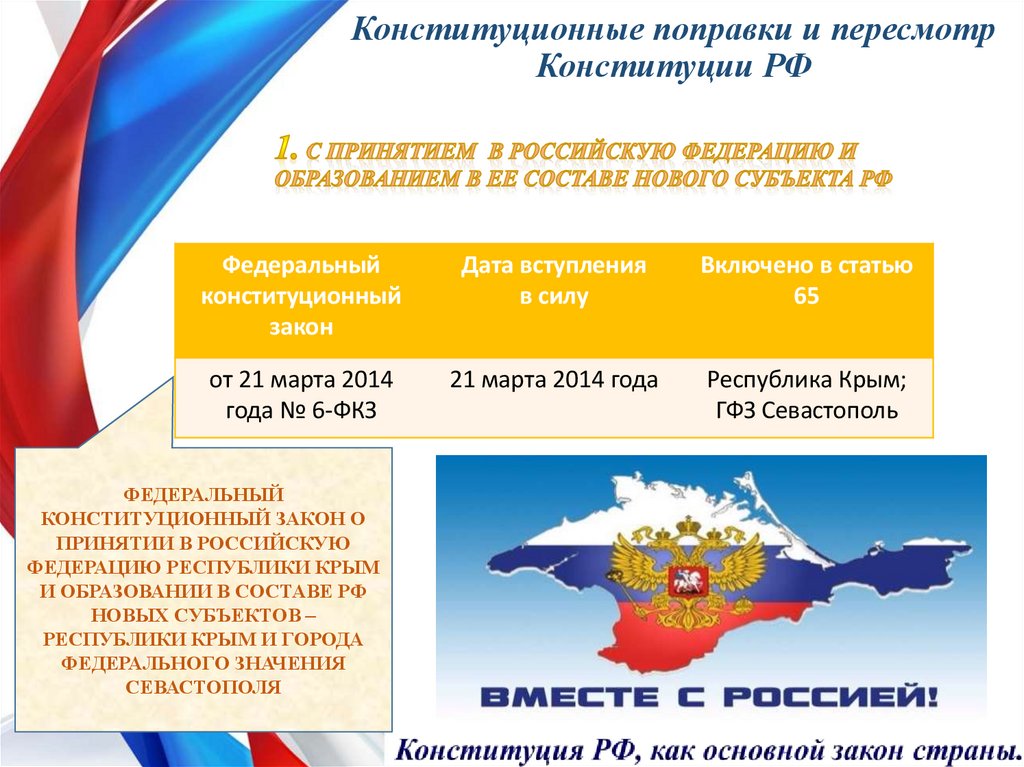 Конституционные поправки и пересмотр Конституции РФ

1. С ПРИНЯТИЕМ В РОССИЙСКУЮ ФЕДЕРАЦИЮ И ОБРАЗОВАНИЕМ В ЕЕ СОСТАВЕ НОВОГО СУБЪЕКТА РФ

| Федеральный конституционный закон | Дата вступления в силу | Включено в статью 65 |
|---|---|---|
| от 21 марта 2014 года № 6-ФКЗ | 21 марта 2014 года | Республика Крым; ГФЗ Севастополь |

ФЕДЕРАЛЬНЫЙ КОНСТИТУЦИОННЫЙ ЗАКОН О ПРИНЯТИИ В РОССИЙСКУЮ ФЕДЕРАЦИЮ РЕСПУБЛИКИ КРЫМ И ОБРАЗОВАНИИ В СОСТАВЕ РФ НОВЫХ СУБЪЕКТОВ – РЕСПУБЛИКИ КРЫМ И ГОРОДА ФЕДЕРАЛЬНОГО ЗНАЧЕНИЯ СЕВАСТОПОЛЯ

ВМЕСТЕ С РОССИЕЙ!

Конституция РФ, как основной закон страны.